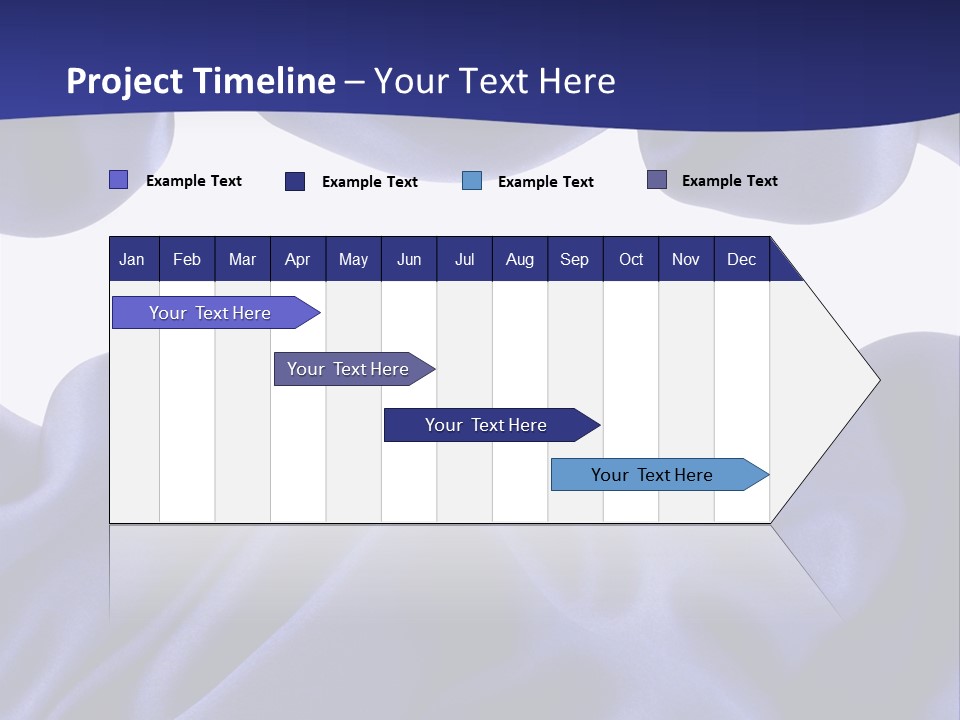 Project Timeline – Your Text Here

Example Text Example Text Example Text Example Text

| Jan | Feb | Mar | Apr | May | Jun | Jul | Aug | Sep | Oct | Nov | Dec |
|---|---|---|---|---|---|---|---|---|---|---|---|

Your Text Here

Your Text Here

Your Text Here

Your Text Here